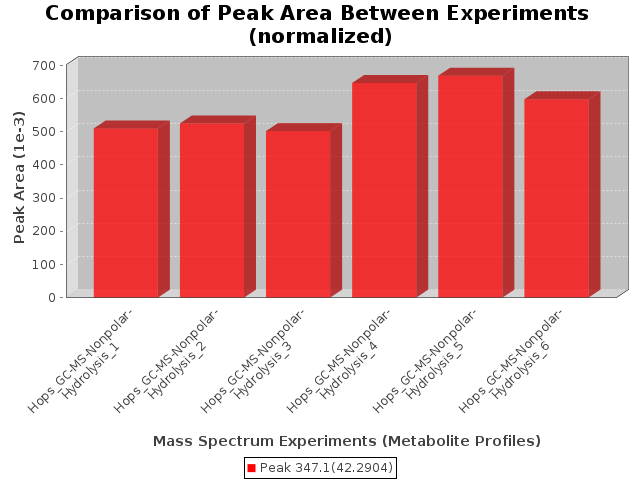 Comparison of Peak Area Between Experiments (normalized)

Peak Area (1e-3)

700
600
500
400
300
200
100
0

Hops_GC-MS-Nonpolar-Hydrolysis_1
Hops_GC-MS-Nonpolar-Hydrolysis_2
Hops_GC-MS-Nonpolar-Hydrolysis_3
Hops_GC-MS-Nonpolar-Hydrolysis_4
Hops_GC-MS-Nonpolar-Hydrolysis_5
Hops_GC-MS-Nonpolar-Hydrolysis_6

Mass Spectrum Experiments (Metabolite Profiles)

Peak 347.1(42.2904)